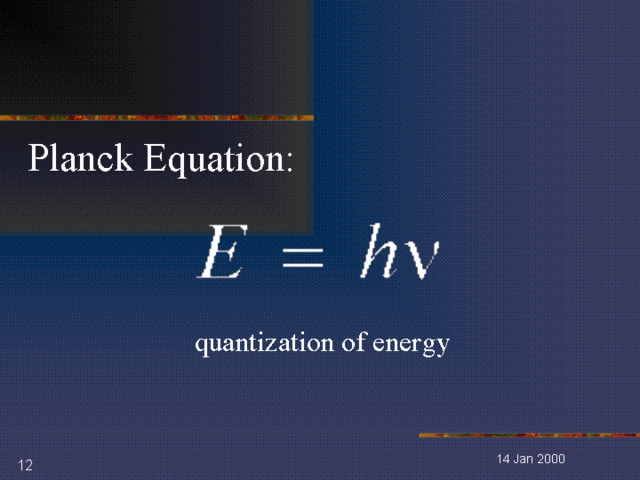 Planck Equation:

$E = h\nu$

quantization of energy

12

14 Jan 2000